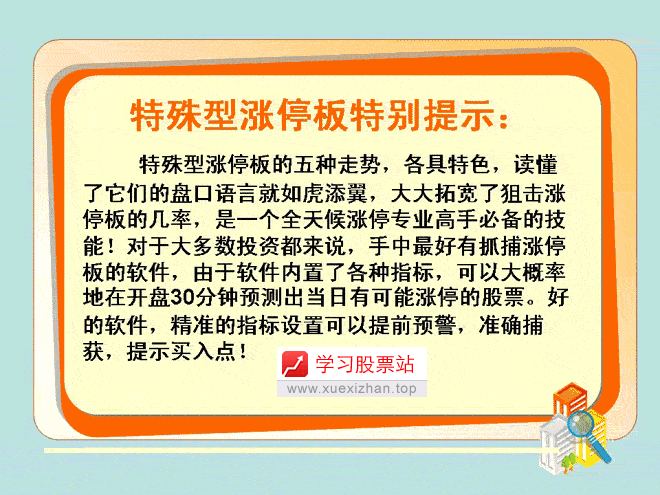 特殊型涨停板特别提示：

特殊型涨停板的五种走势，各具特色，读懂了它们的盘口语言就如虎添翼，大大拓宽了狙击涨停板的几率，是一个全天候涨停专业高手必备的技能！对于大多数投资都来说，手中最好有抓捕涨停板的软件，由于软件内置了各种指标，可以大概率地在开盘30分钟预测出当日有可能涨停的股票。好的软件，精准的指标设置可以提前预警，准确捕获，提示买入点！

学习股票站
www.xuexizhan.top